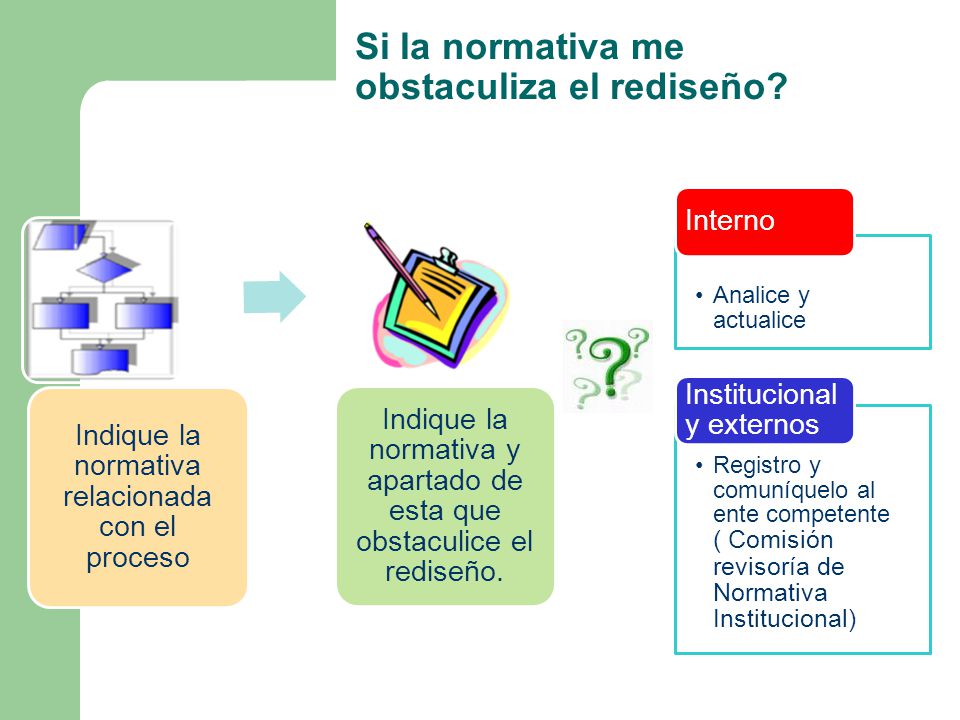 Si la normativa me obstaculiza el rediseño?

Indique la normativa relacionada con el proceso

Indique la normativa y apartado de esta que obstaculice el rediseño.

Interno

• Analice y actualice

Institucional y externos

• Registro y comuníquelo al ente competente ( Comisión revisoría de Normativa Institucional)